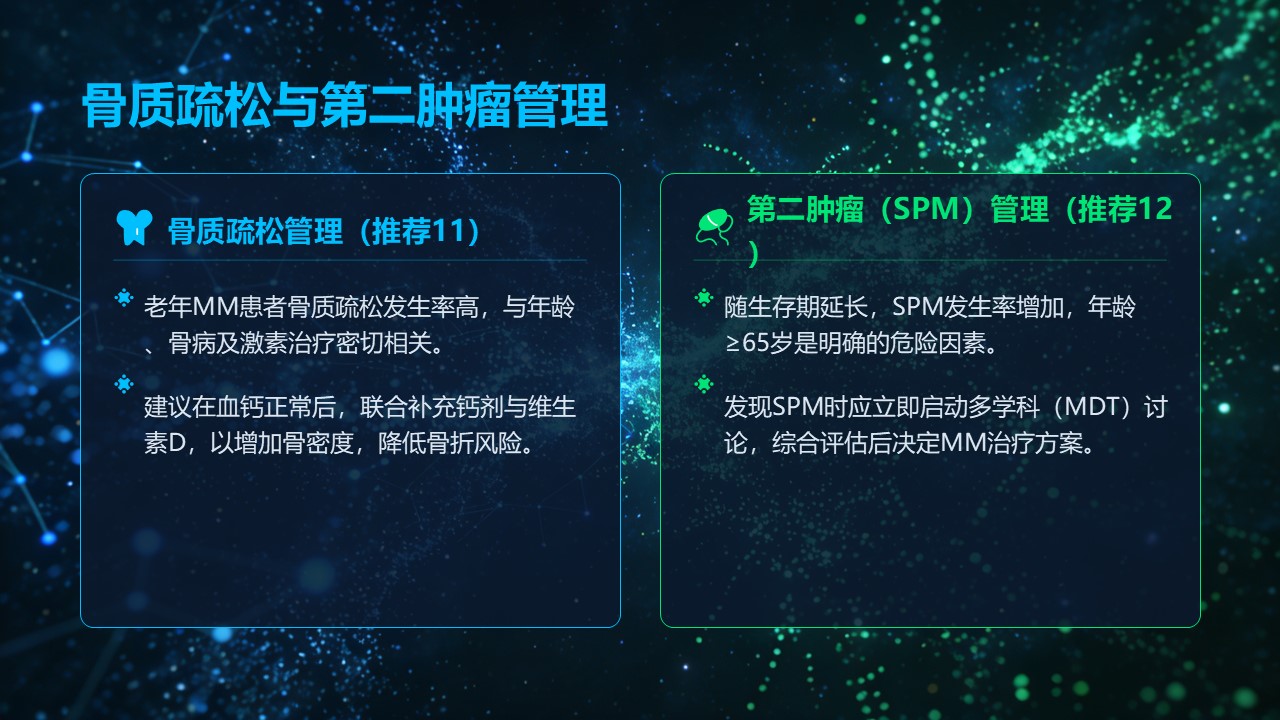 骨质疏松与第二肿瘤管理

骨质疏松管理（推荐11）

老年MM患者骨质疏松发生率高，与年龄、骨病及激素治疗密切相关。

建议在血钙正常后，联合补充钙剂与维生素D，以增加骨密度，降低骨折风险。

第二肿瘤（SPM）管理（推荐12）

随生存期延长，SPM发生率增加，年龄≥65岁是明确的危险因素。

发现SPM时应立即启动多学科（MDT）讨论，综合评估后决定MM治疗方案。